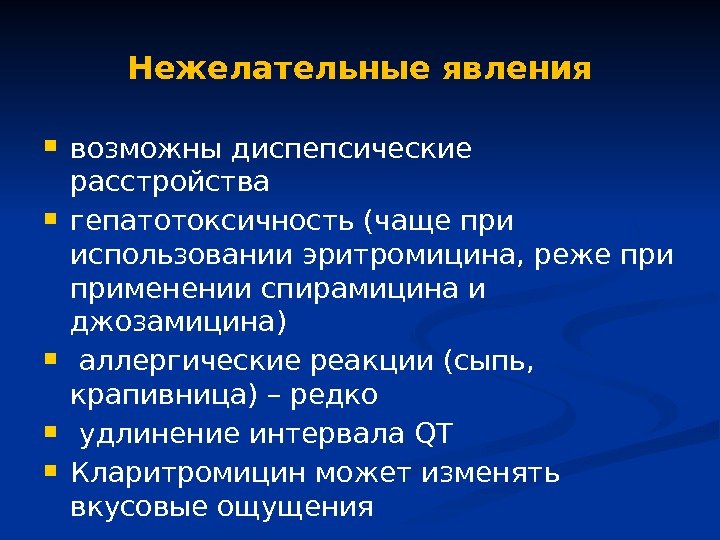 Нежелательные явления

- возможны диспепсические расстройства
- гепатотоксичность (чаще при использовании эритромицина, реже при применении спирамицина и джозамицина)
- аллергические реакции (сыпь, крапивница) – редко
- удлинение интервала QT
- Кларитромицин может изменять вкусовые ощущения